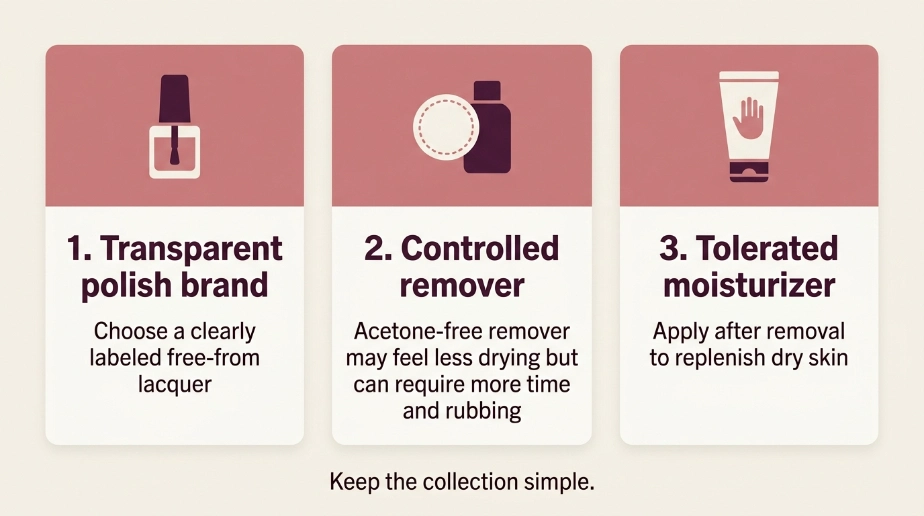 1. Transparent polish brand

Choose a clearly labeled free-from lacquer

2. Controlled remover

Acetone-free remover may feel less drying but can require more time and rubbing

3. Tolerated moisturizer

Apply after removal to replenish dry skin

Keep the collection simple.